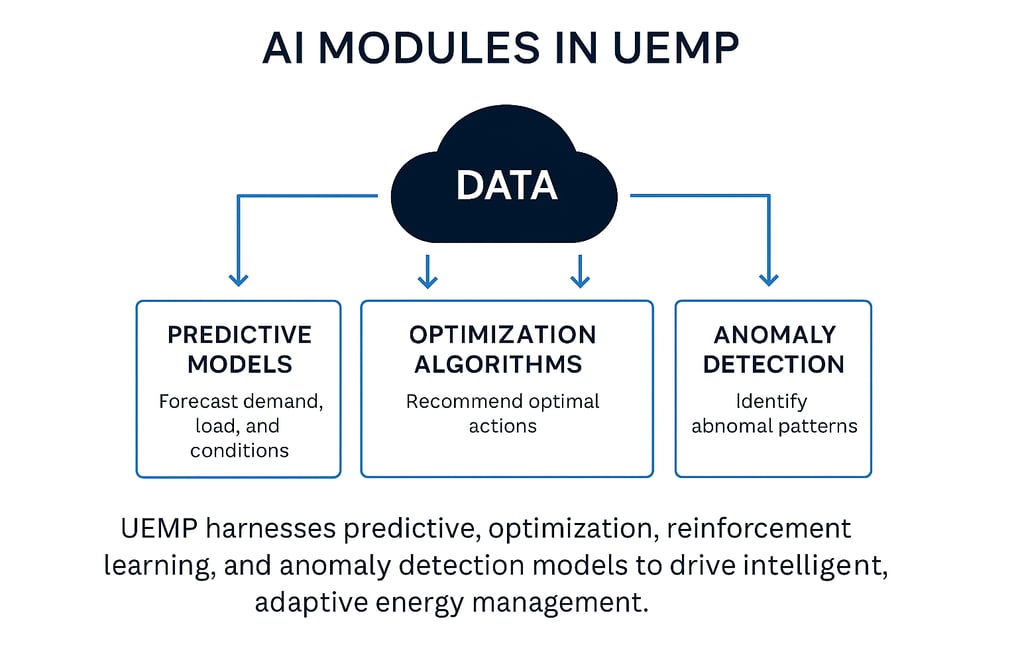 AI MODULES IN UEMP

DATA

PREDICTIVE MODELS
Forecast demand, load, and conditions

OPTIMIZATION ALGORITHMS
Recommend optimal actions

ANOMALY DETECTION
Identify abnomal patterns

UEMP harnesses predictive, optimization, reinforcement learning, and anomaly detection models to drive intelligent, adaptive energy management.